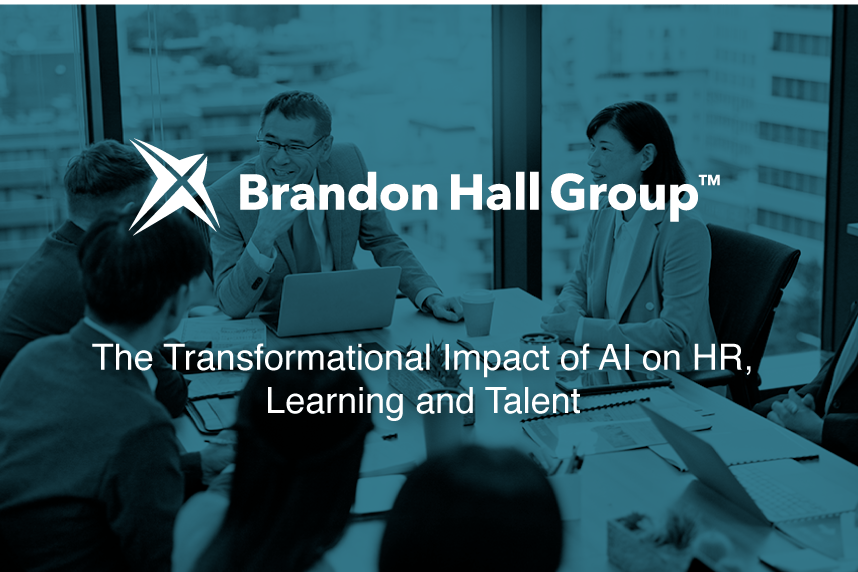 Brandon Hall Group™

The Transformational Impact of AI on HR, Learning and Talent